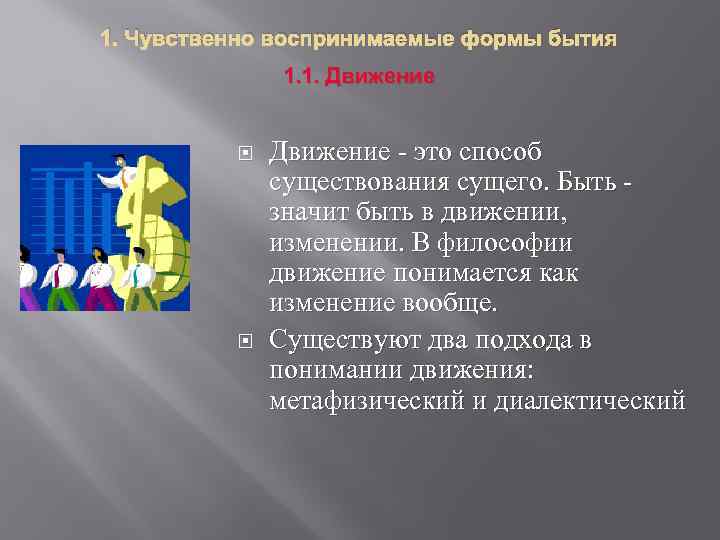 1. Чувственно воспринимаемые формы бытия

1.1. Движение

Движение - это способ существования сущего. Быть - значит быть в движении, изменении. В философии движение понимается как изменение вообще.

Существуют два подхода в понимании движения: метафизический и диалектический